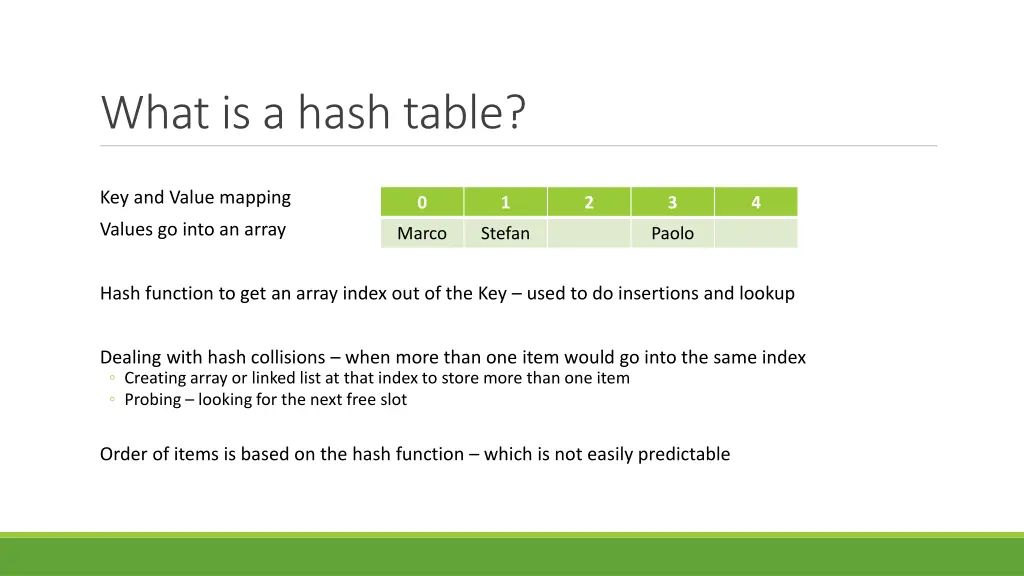 What is a hash table?

Key and Value mapping

Values go into an array

| 0 | 1 | 2 | 3 | 4 |
|---|---|---|---|---|
| Marco | Stefan | | Paolo | |

Hash function to get an array index out of the Key – used to do insertions and lookup

Dealing with hash collisions – when more than one item would go into the same index
◦ Creating array or linked list at that index to store more than one item
◦ Probing – looking for the next free slot

Order of items is based on the hash function – which is not easily predictable